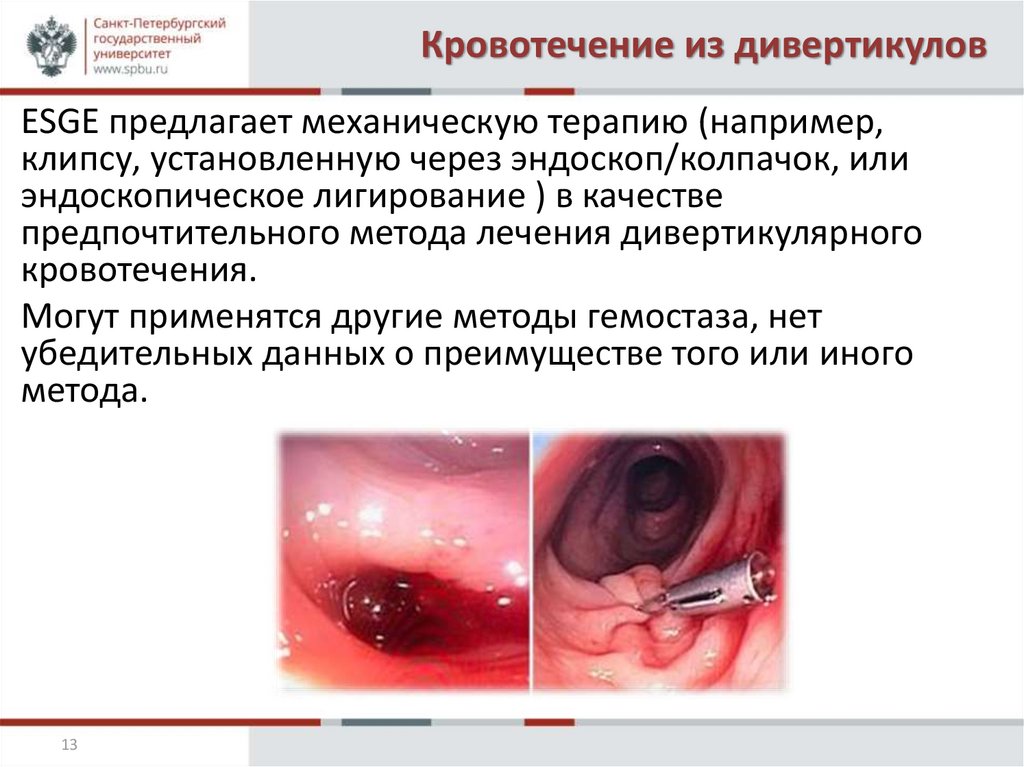 Санкт-Петербургский государственный университет
www.spbu.ru

Кровотечение из дивертикулов

ESGE предлагает механическую терапию (например, клипсу, установленную через эндоскоп/колпачок, или эндоскопическое лигирование ) в качестве предпочтительного метода лечения дивертикулярного кровотечения.

Могут применятся другие методы гемостаза, нет убедительных данных о преимуществе того или иного метода.

13